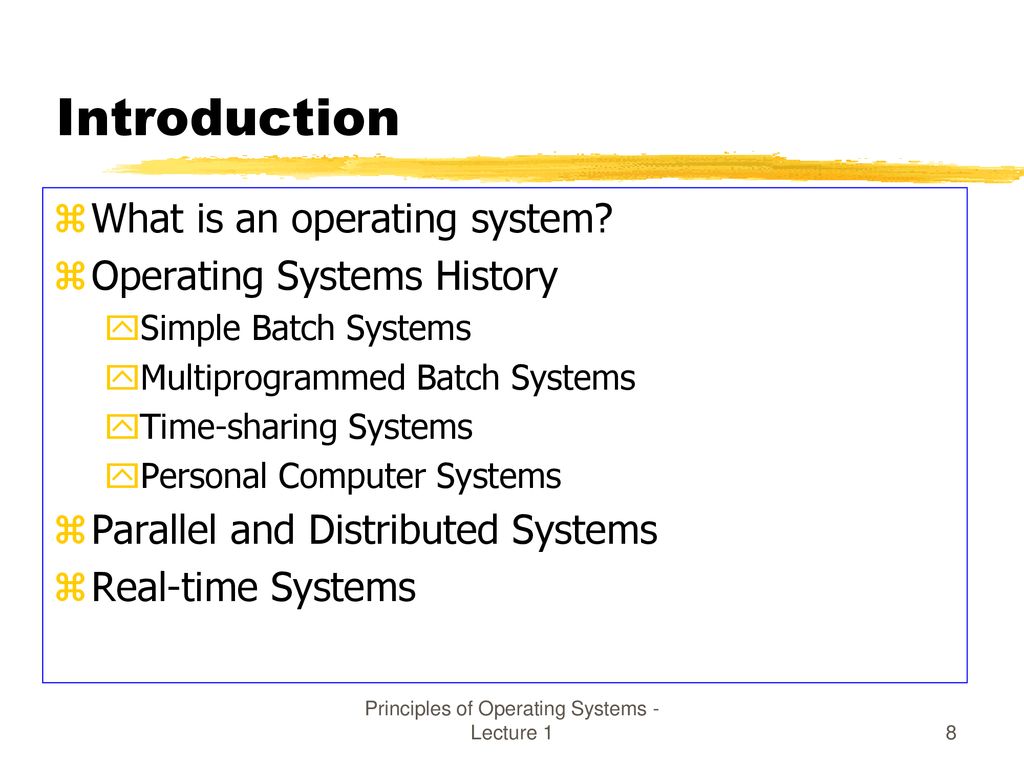 Introduction

What is an operating system?
Operating Systems History
Simple Batch Systems
Multiprogrammed Batch Systems
Time-sharing Systems
Personal Computer Systems
Parallel and Distributed Systems
Real-time Systems

Principles of Operating Systems - Lecture 1

8